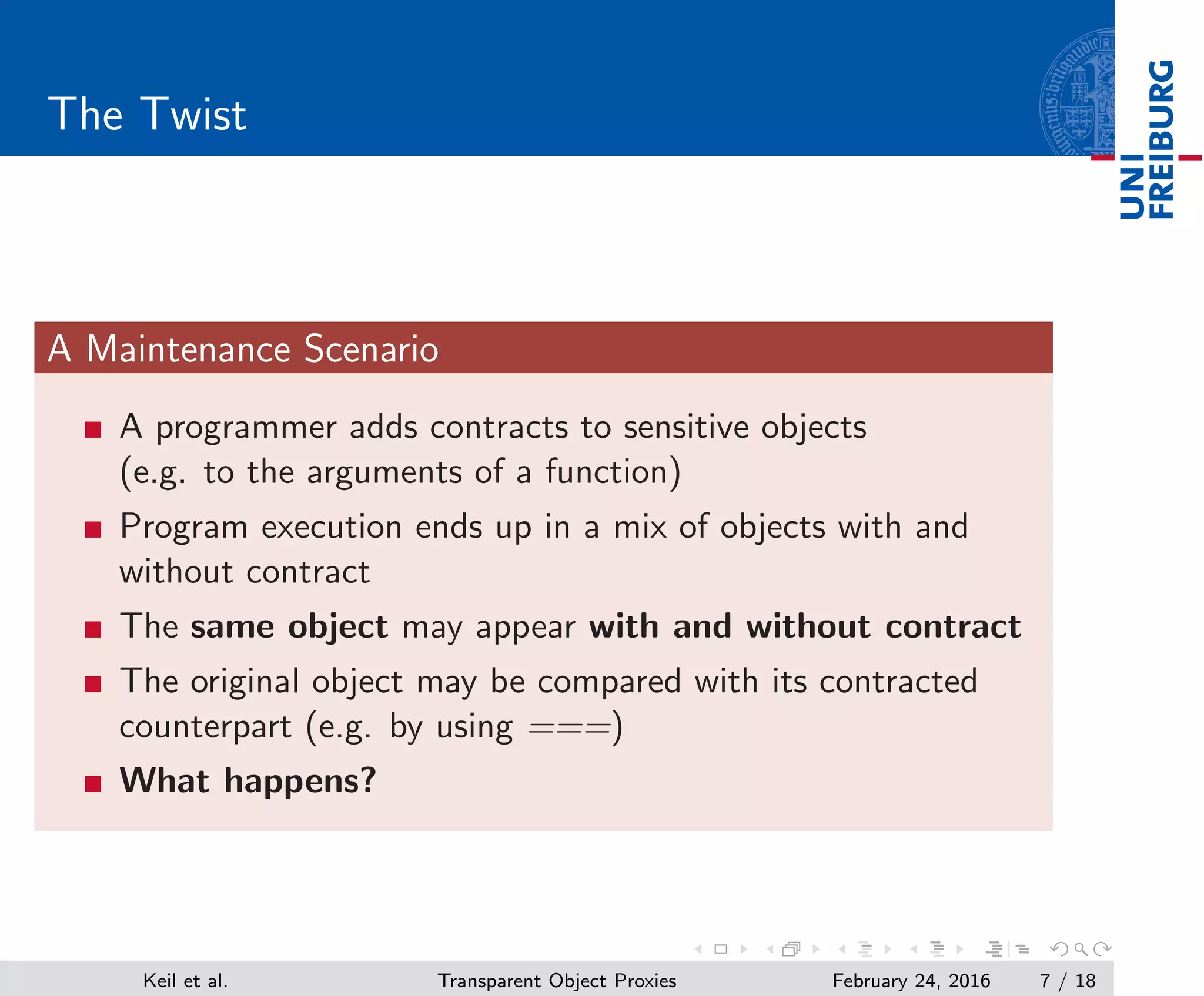 The Twist

UNI FREIBURG

A Maintenance Scenario

- A programmer adds contracts to sensitive objects (e.g. to the arguments of a function)
- Program execution ends up in a mix of objects with and without contract
- The **same object** may appear **with and without contract**
- The original object may be compared with its contracted counterpart (e.g. by using ===)
- **What happens?**

Keil et al. Transparent Object Proxies February 24, 2016 7 / 18